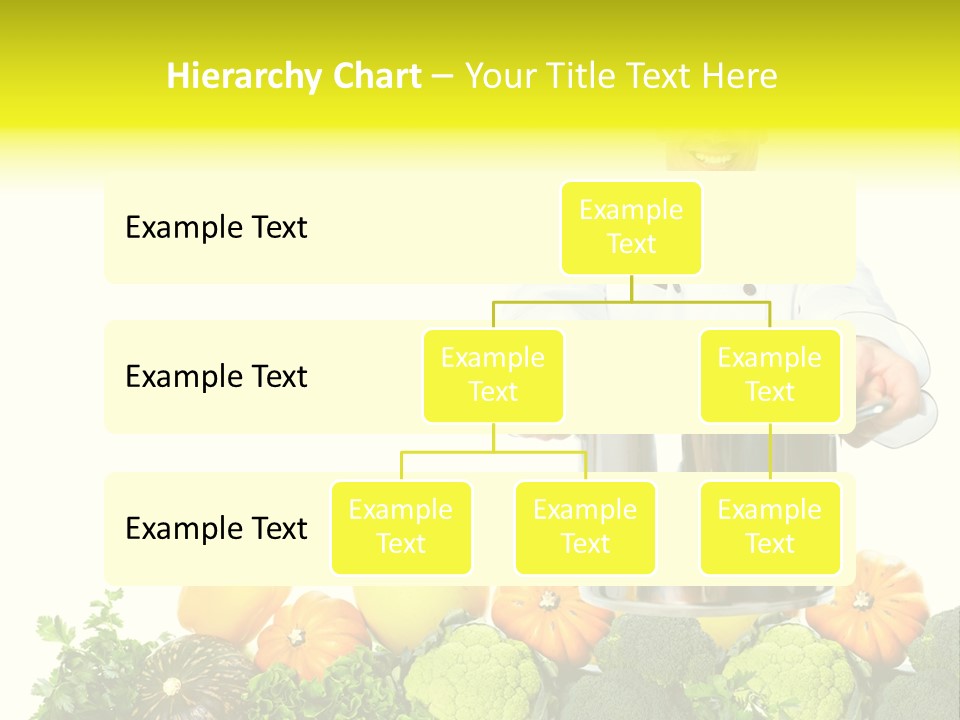 Hierarchy Chart – Your Title Text Here

Example Text

Example Text

Example Text

Example Text

Example Text

Example Text

Example Text

Example Text

Example Text